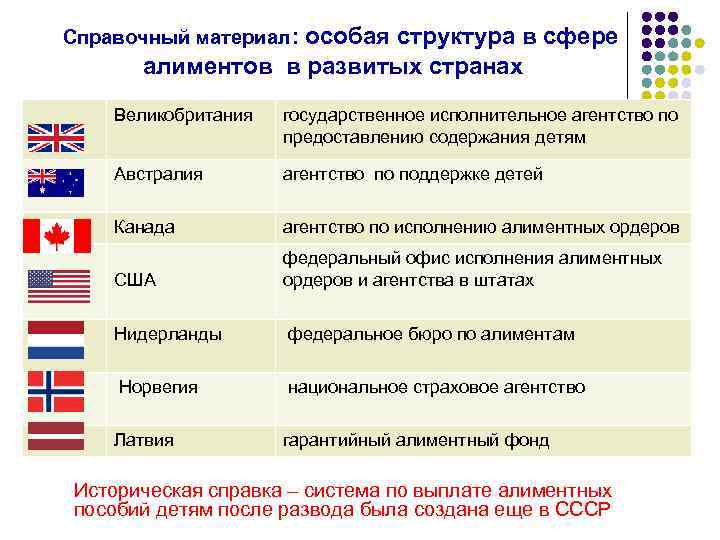 Справочный материал: особая структура в сфере алиментов в развитых странах

| | | |
|---|---|---|
| | Великобритания | государственное исполнительное агентство по предоставлению содержания детям |
| | Австралия | агентство по поддержке детей |
| | Канада | агентство по исполнению алиментных ордеров |
| | США | федеральный офис исполнения алиментных ордеров и агентства в штатах |
| | Нидерланды | федеральное бюро по алиментам |
| | Норвегия | национальное страховое агентство |
| | Латвия | гарантийный алиментный фонд |

Историческая справка – система по выплате алиментных пособий детям после развода была создана еще в СССР